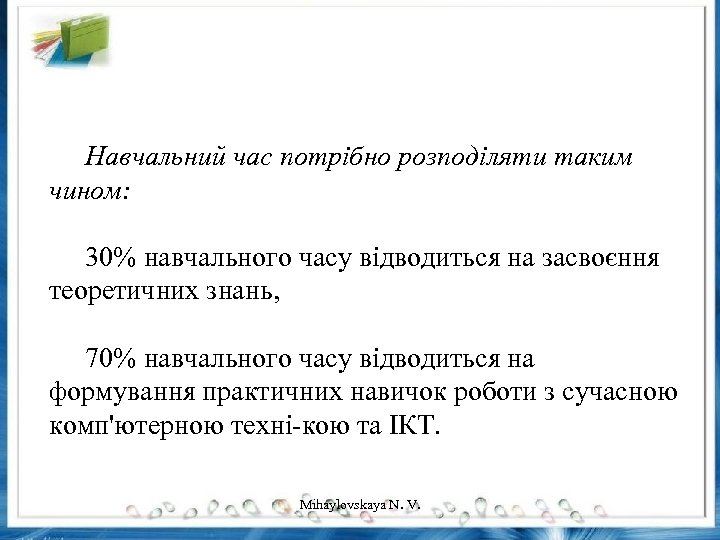 Навчальний час потрібно розподіляти таким чином:

30% навчального часу відводиться на засвоєння теоретичних знань,

70% навчального часу відводиться на формування практичних навичок роботи з сучасною комп'ютерною техні-кою та ІКТ.

Mihaylovskaya N. V.